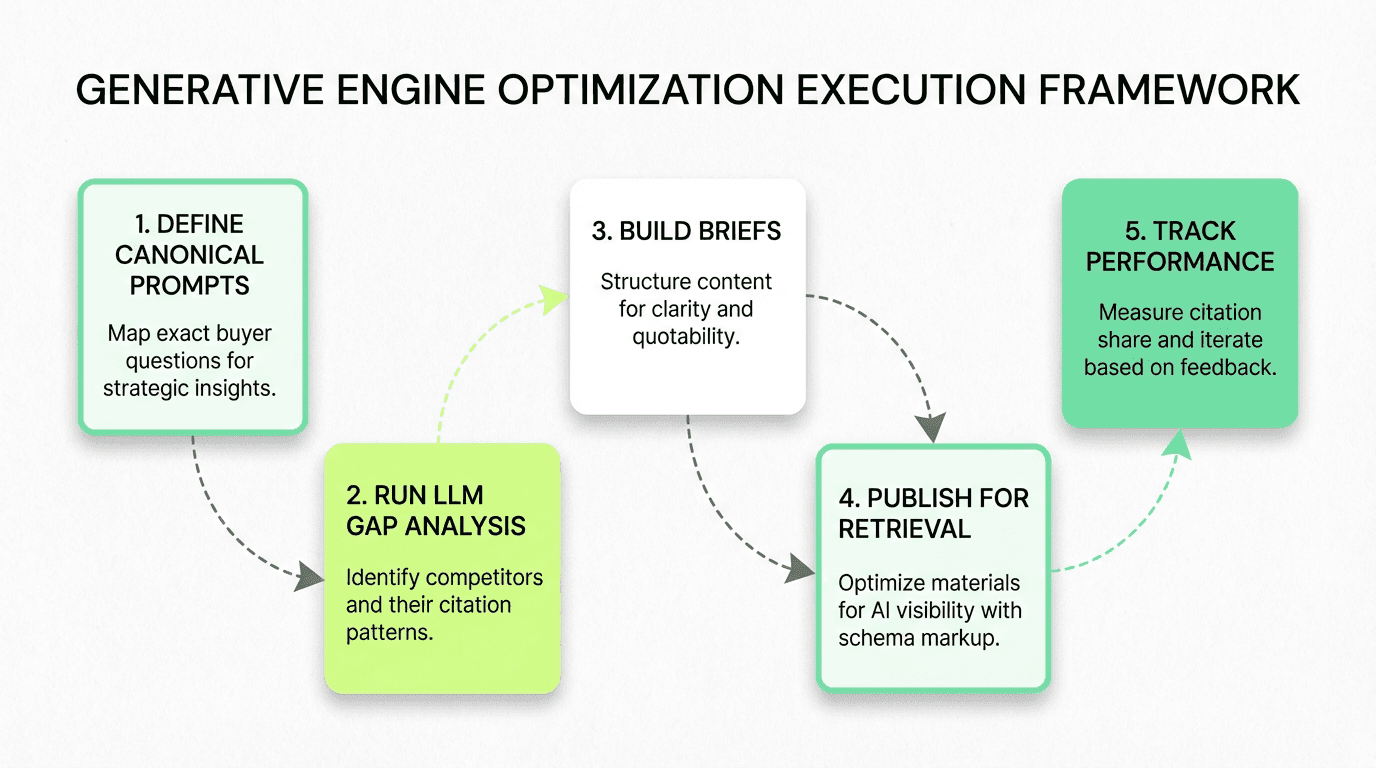 GENERATIVE ENGINE OPTIMIZATION EXECUTION FRAMEWORK

1. DEFINE CANONICAL PROMPTS

Map exact buyer questions for strategic insights.

2. RUN LLM GAP ANALYSIS

Identify competitors and their citation patterns.

3. BUILD BRIEFS

Structure content for clarity and quotability.

4. PUBLISH FOR RETRIEVAL

Optimize materials for AI visibility with schema markup.

5. TRACK PERFORMANCE

Measure citation share and iterate based on feedback.